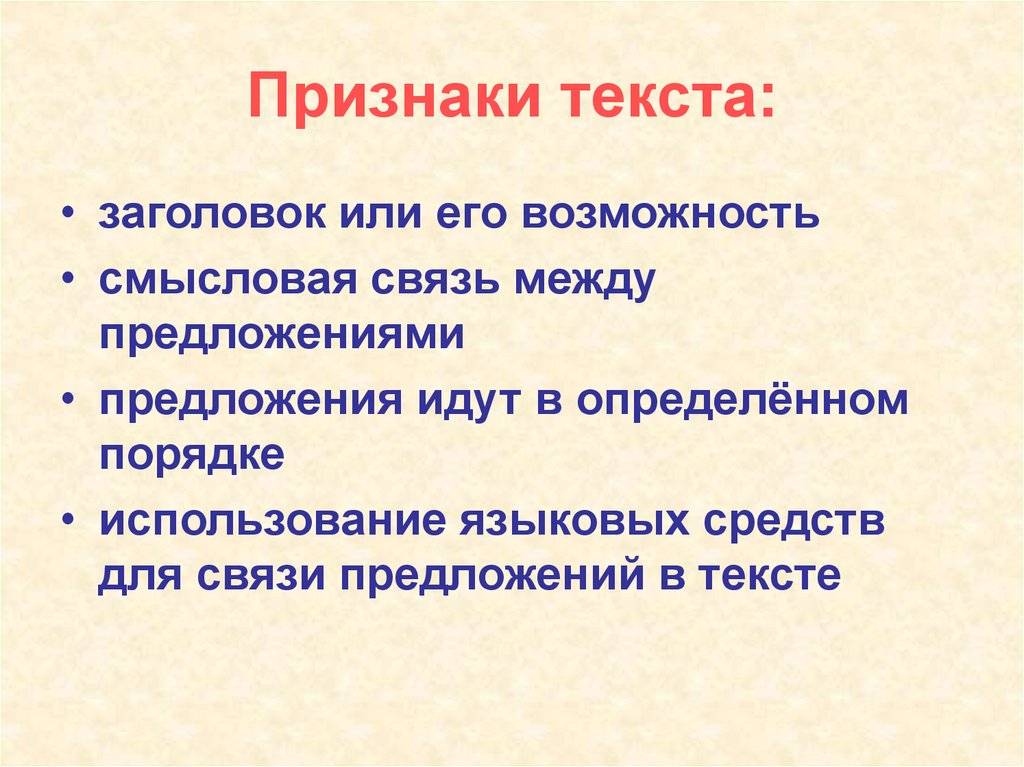 Признаки текста:

• заголовок или его возможность
• смысловая связь между предложениями
• предложения идут в определённом порядке
• использование языковых средств для связи предложений в тексте